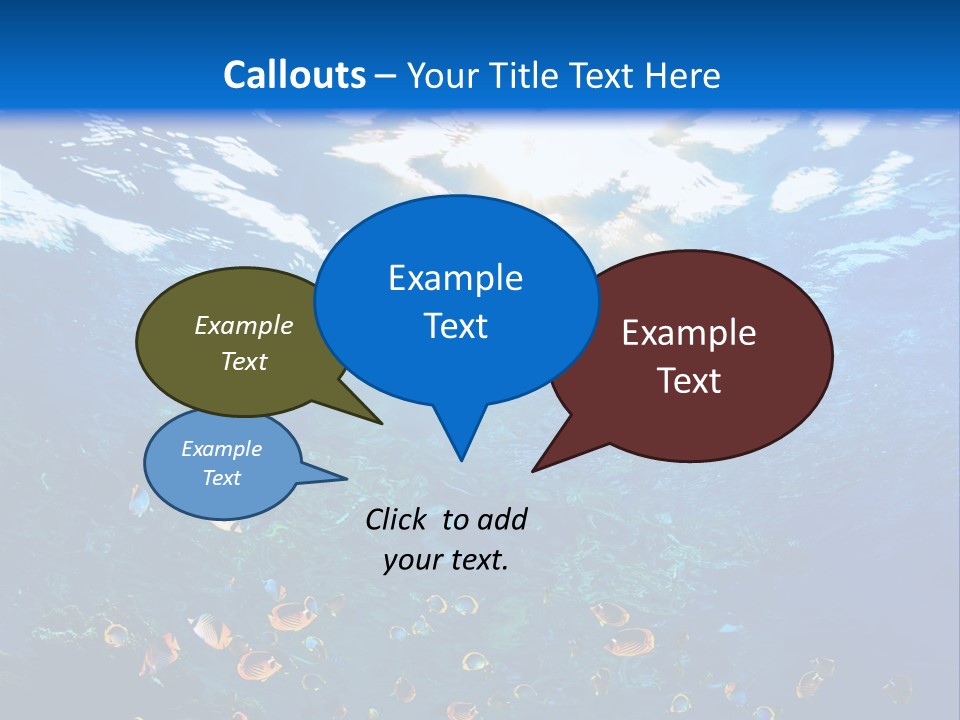 Callouts – Your Title Text Here

Example Text

Example Text

Example Text

Example Text

Click to add your text.